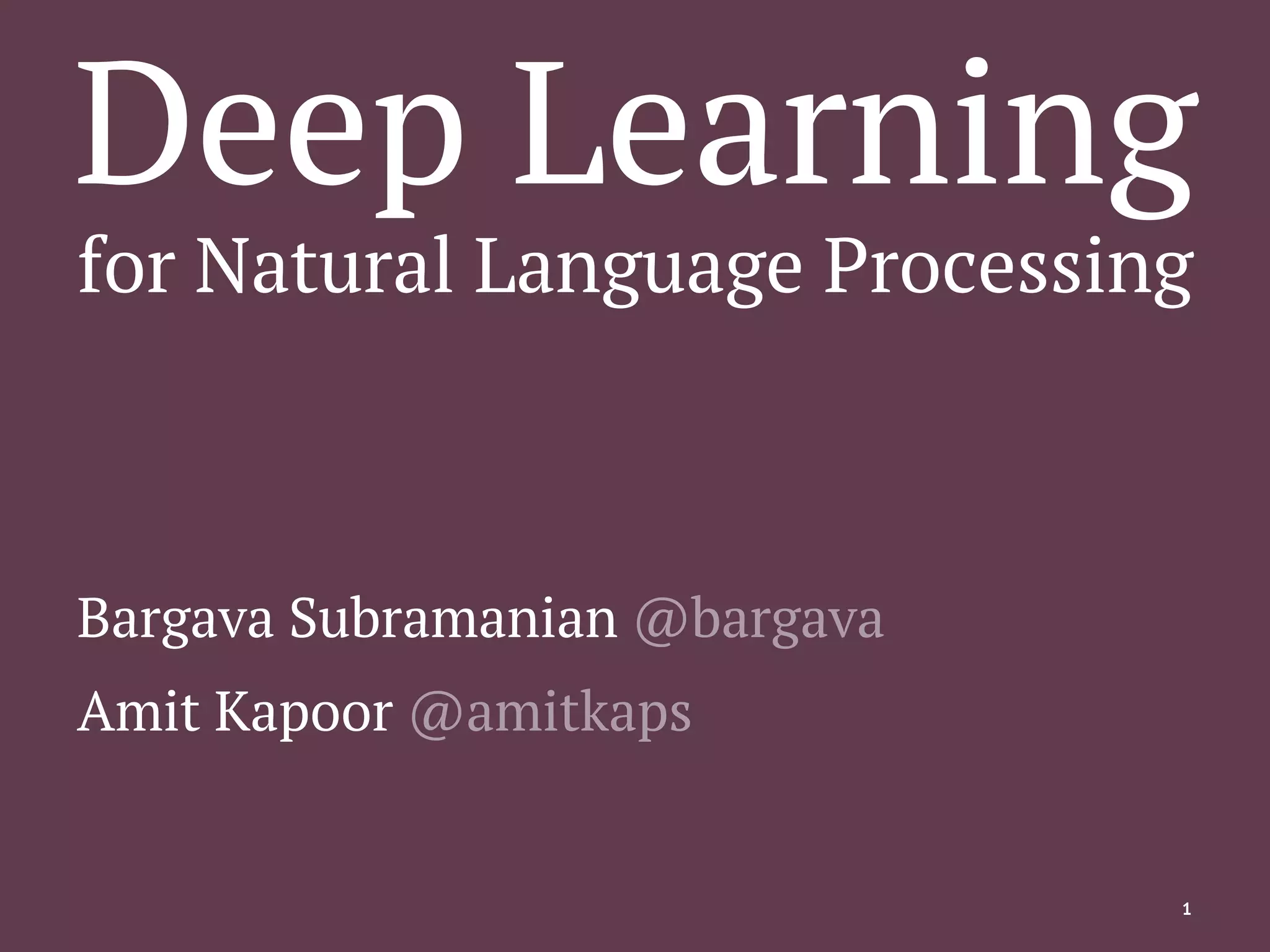 Deep Learning
for Natural Language Processing

Bargava Subramanian @bargava
Amit Kapoor @amitkaps

1